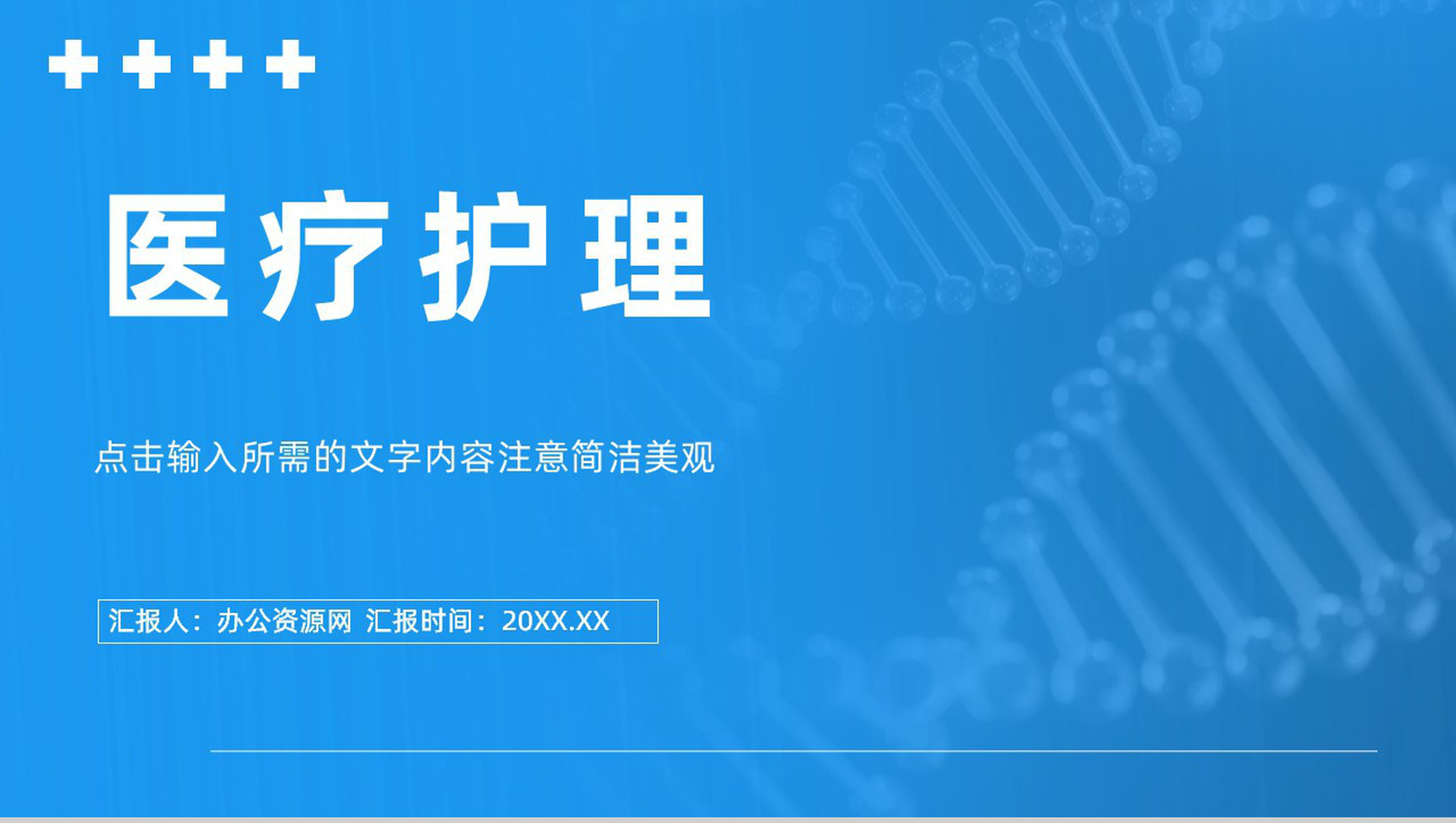 医疗护理

点击输入所需的文字内容注意简洁美观

汇报人：办公资源网 汇报时间：20XX.XX